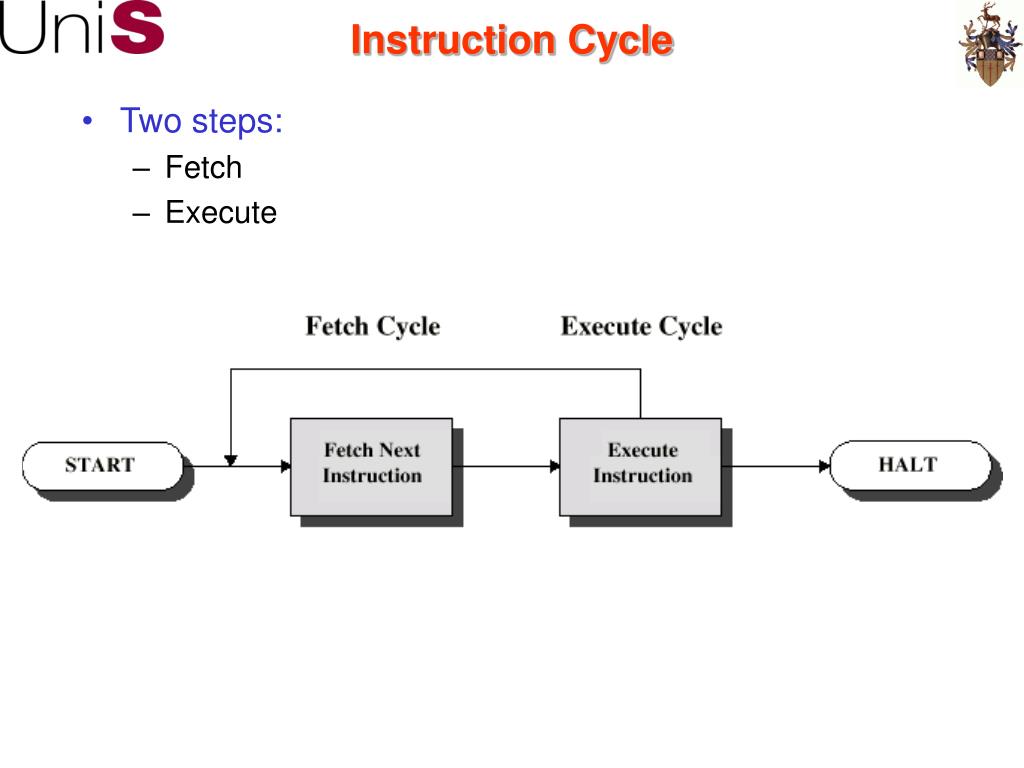 UniS

Instruction Cycle

• Two steps:
– Fetch
– Execute

Fetch Cycle

Execute Cycle

START

Fetch Next Instruction

Execute Instruction

HALT